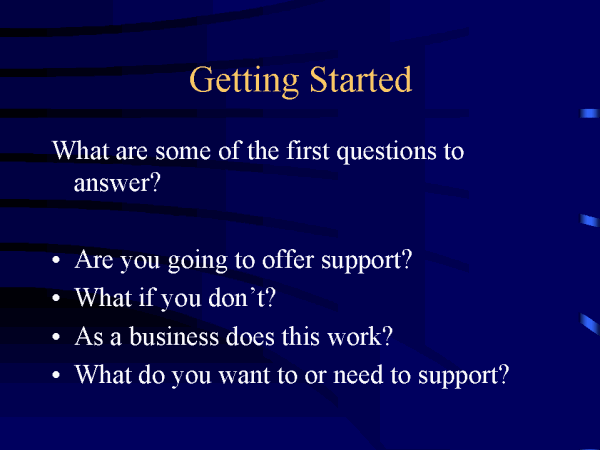 Getting Started

What are some of the first questions to answer?

• Are you going to offer support?
• What if you don’t?
• As a business does this work?
• What do you want to or need to support?